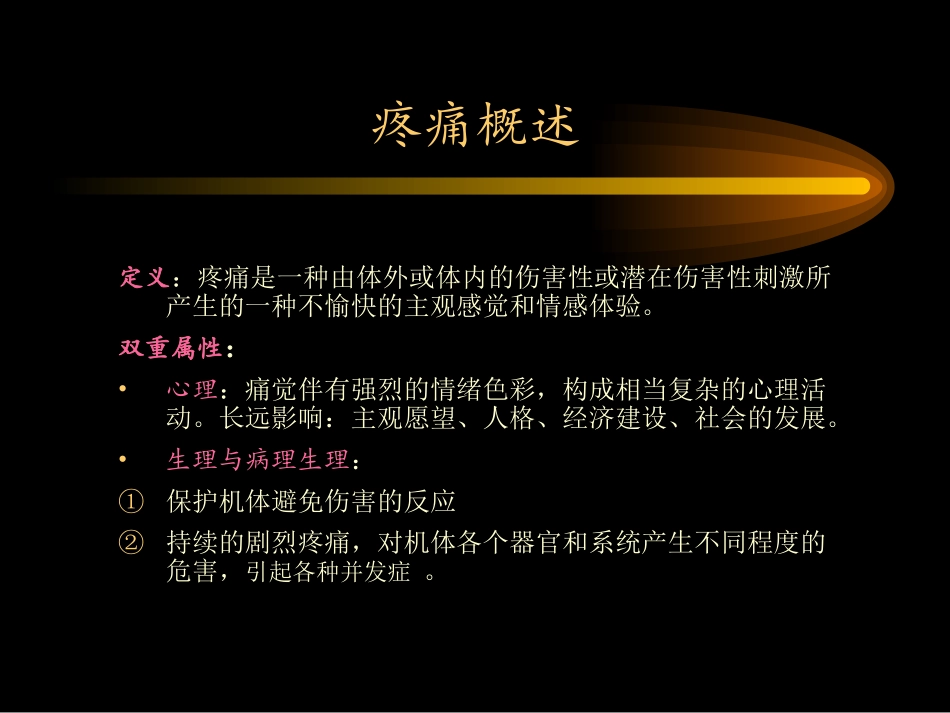 疼痛概述

定义：疼痛是一种由体外或体内的伤害性或潜在伤害性刺激所产生的一种不愉快的主观感觉和情感体验。

双重属性：

• 心理：痛觉伴有强烈的情绪色彩，构成相当复杂的心理活动。长远影响：主观愿望、人格、经济建设、社会的发展。

• 生理与病理生理：

① 保护机体避免伤害的反应

② 持续的剧烈疼痛，对机体各个器官和系统产生不同程度的危害，引起各种并发症 。